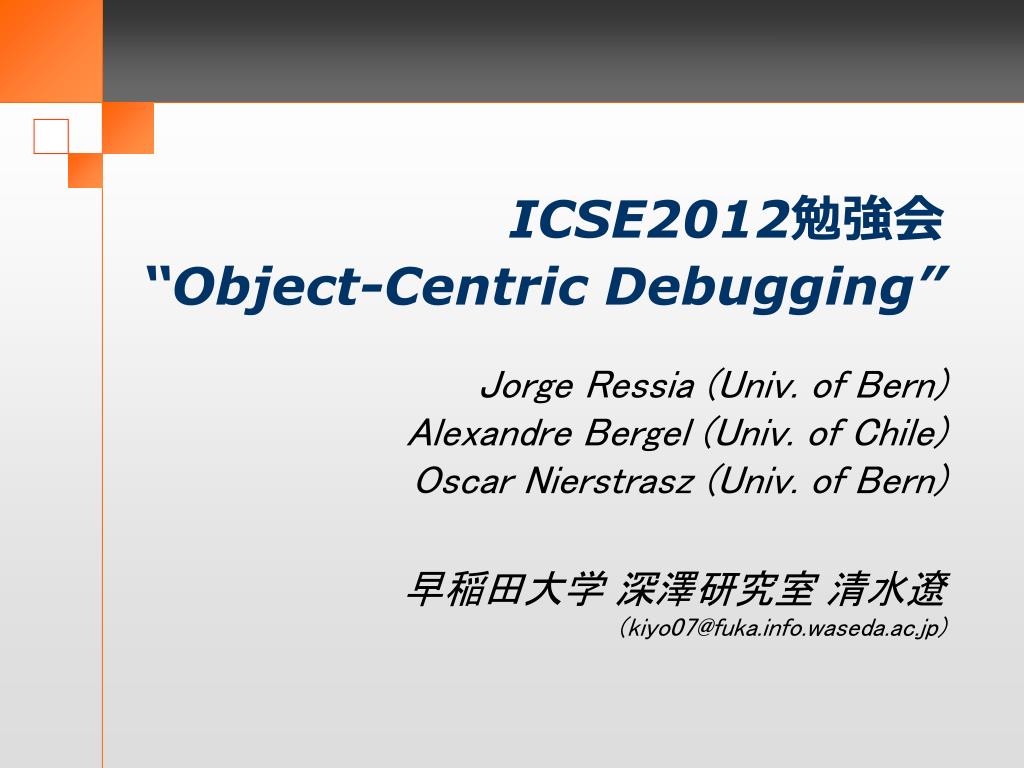 ICSE2012勉強会
“Object-Centric Debugging”

Jorge Ressia (Univ. of Bern)
Alexandre Bergel (Univ. of Chile)
Oscar Nierstrasz (Univ. of Bern)

早稲田大学 深澤研究室 清水遼
(kiyo07@fuka.info.waseda.ac.jp)